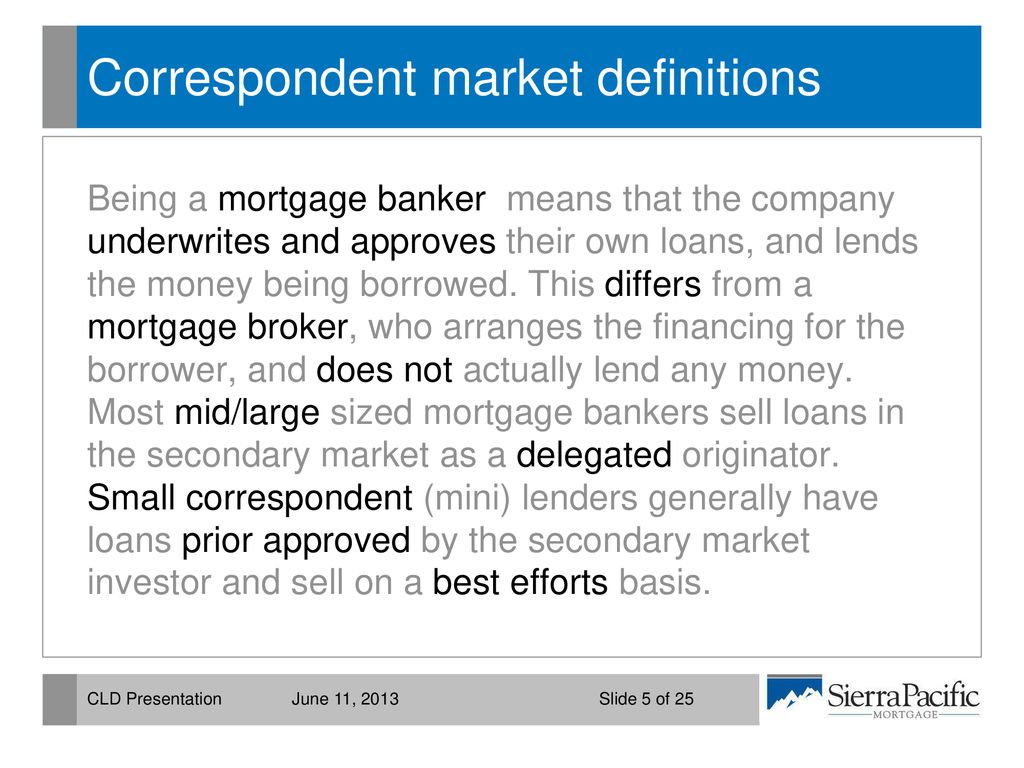 Correspondent market definitions

Being a mortgage banker means that the company underwrites and approves their own loans, and lends the money being borrowed. This differs from a mortgage broker, who arranges the financing for the borrower, and does not actually lend any money. Most mid/large sized mortgage bankers sell loans in the secondary market as a delegated originator. Small correspondent (mini) lenders generally have loans prior approved by the secondary market investor and sell on a best efforts basis.

CLD Presentation June 11, 2013 Slide 5 of 25

SierraPacific
MORTGAGE